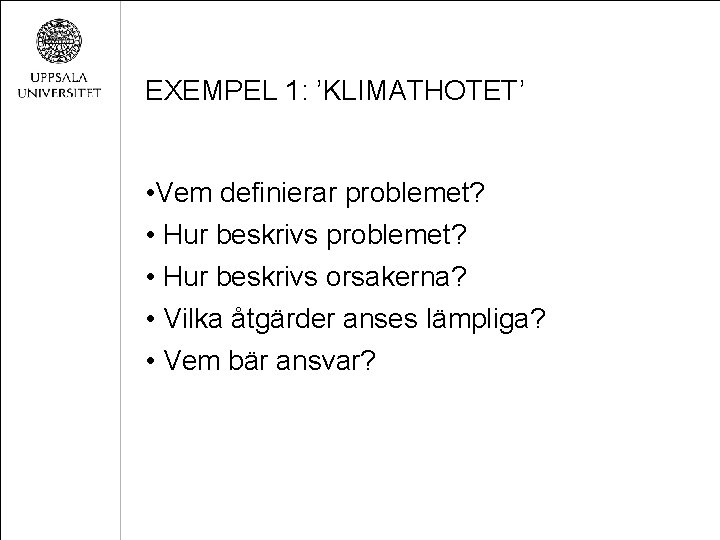 UPPSALA UNIVERSITET

EXEMPEL 1: ’KLIMATHOTET’

•Vem definierar problemet?
• Hur beskrivs problemet?
• Hur beskrivs orsakerna?
• Vilka åtgärder anses lämpliga?
• Vem bär ansvar?